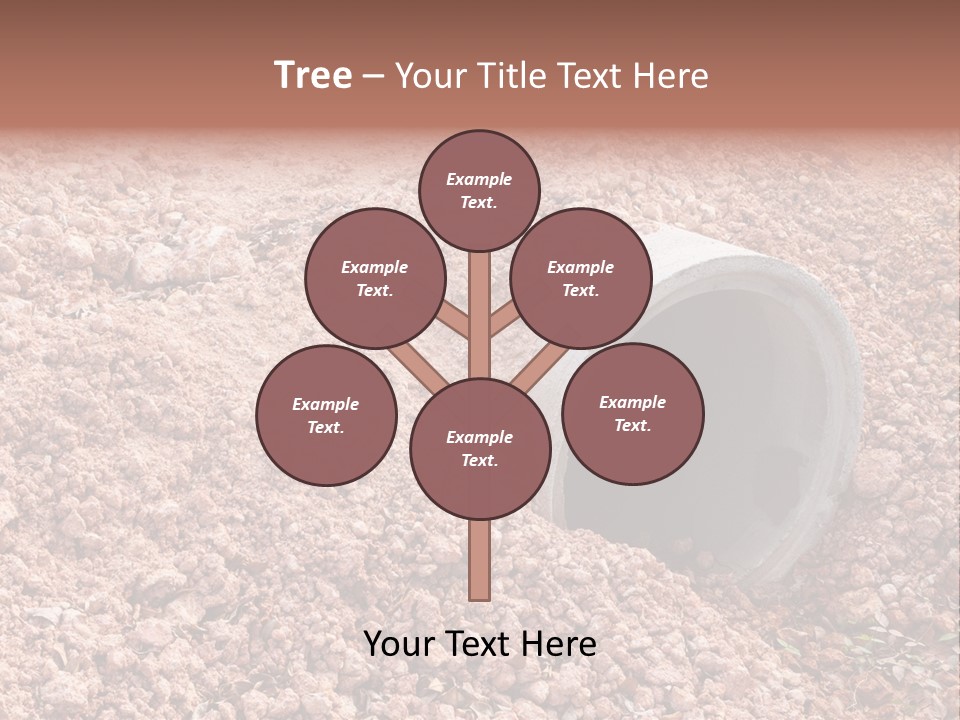 Tree – Your Title Text Here

Example Text.

Example Text.

Example Text.

Example Text.

Example Text.

Example Text.

Your Text Here